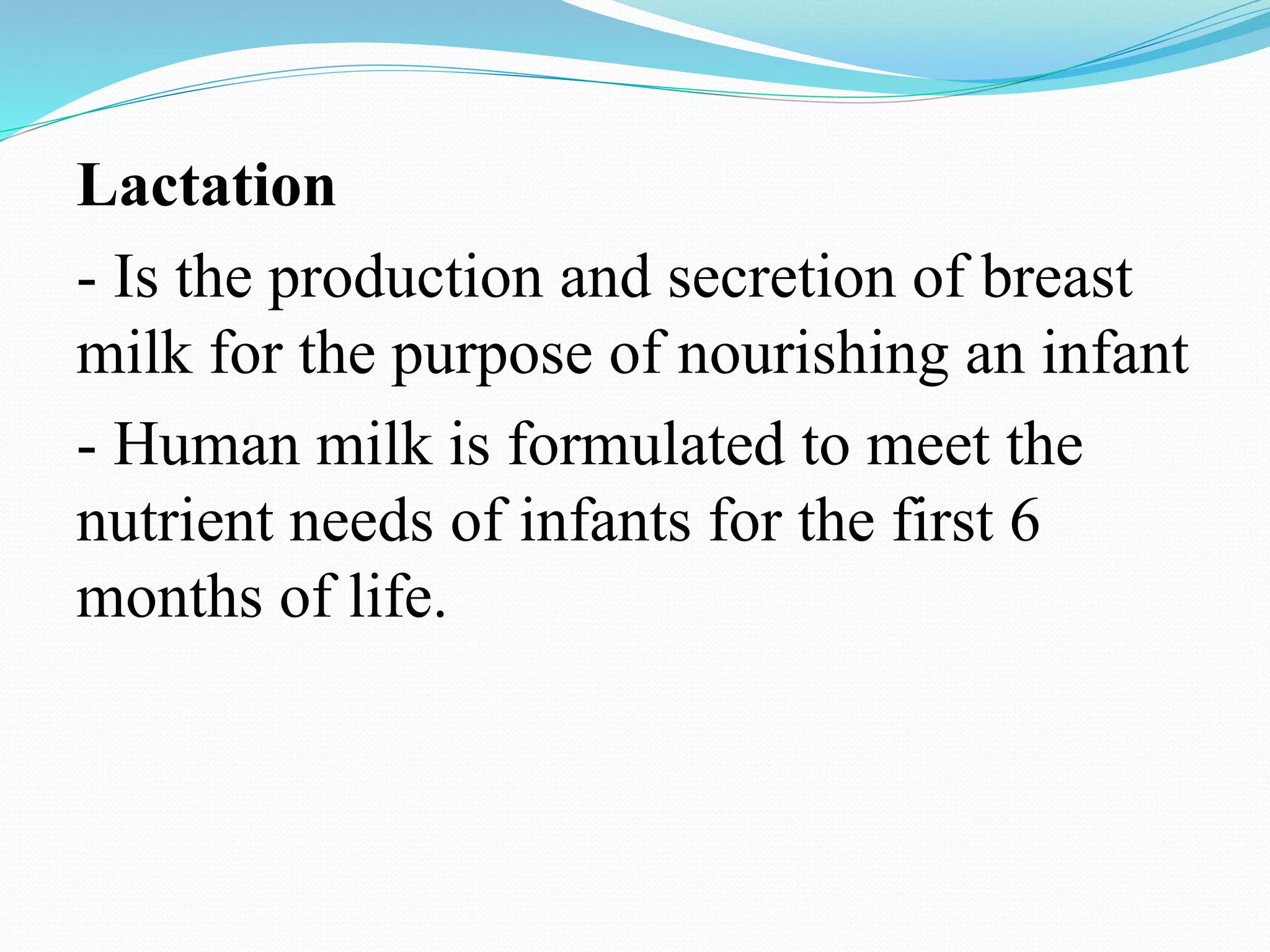 Lactation

- Is the production and secretion of breast milk for the purpose of nourishing an infant

- Human milk is formulated to meet the nutrient needs of infants for the first 6 months of life.